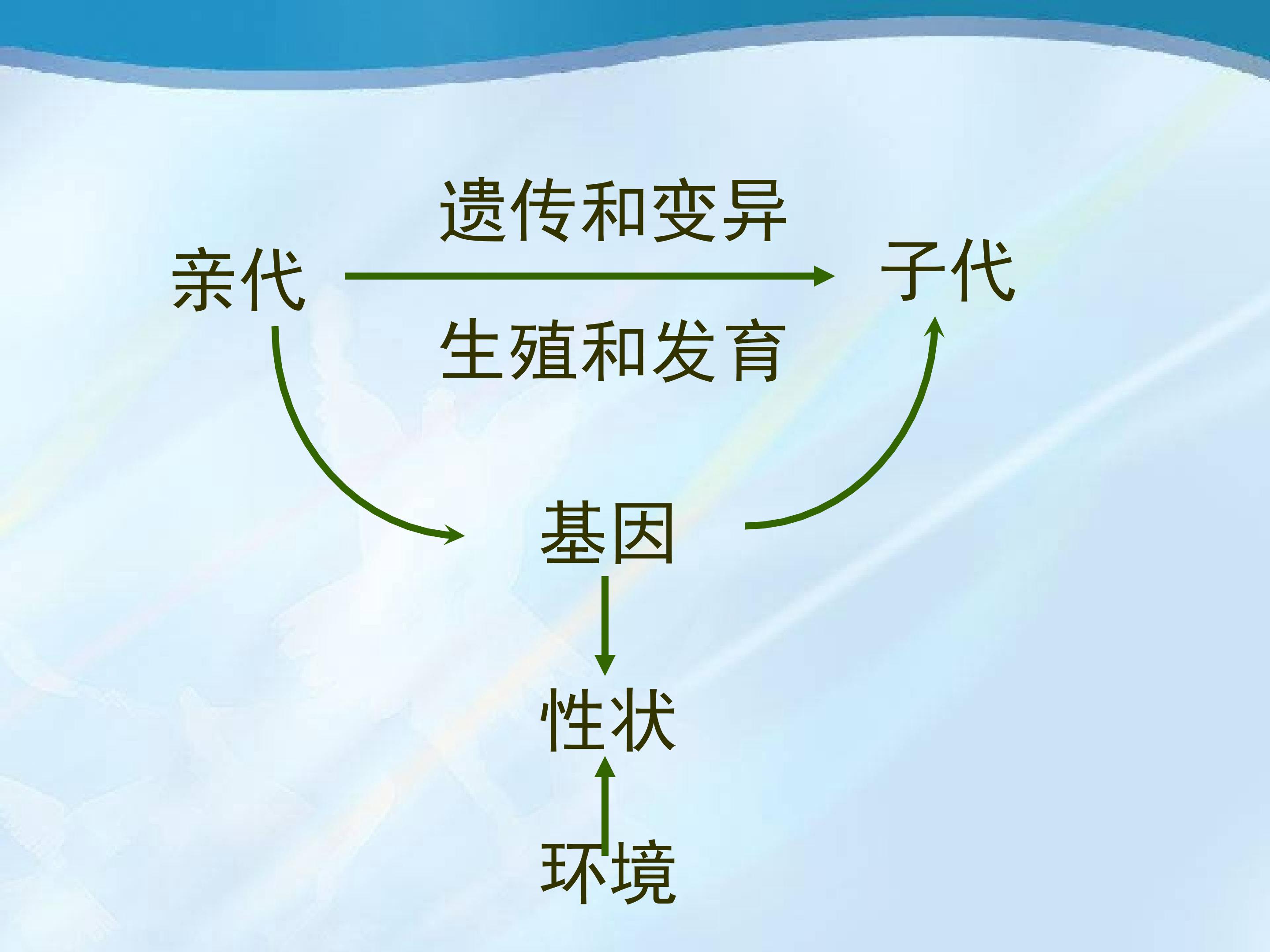 遗传和变异

亲代

子代

生殖和发育

基因

性状

环境